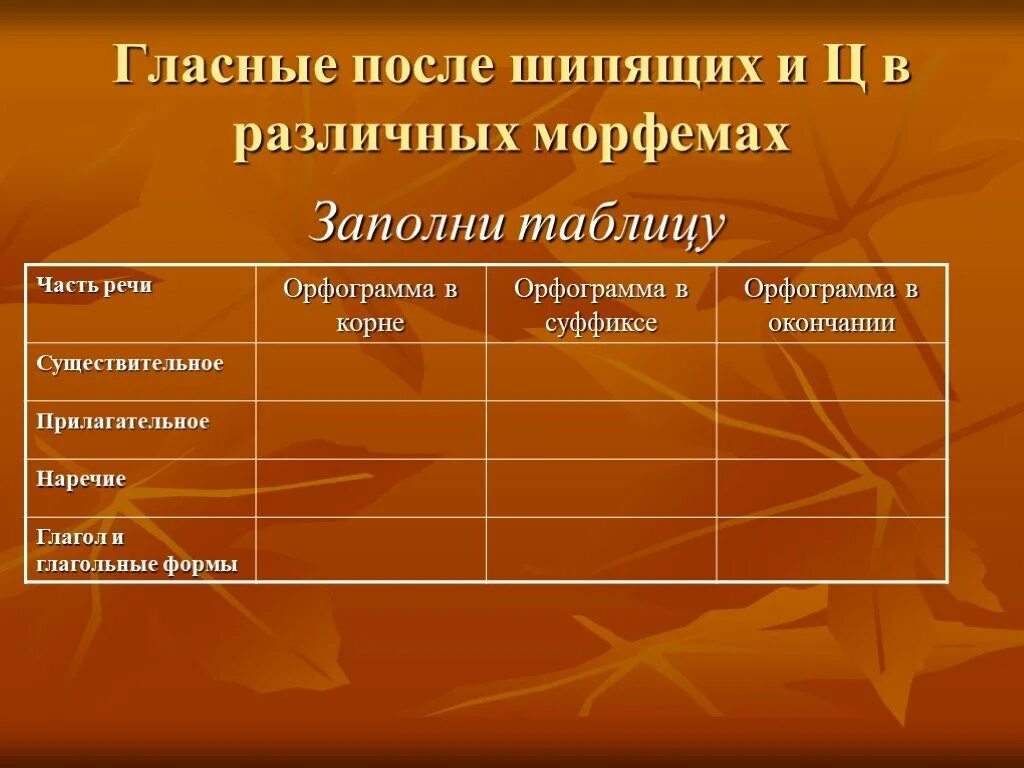 Гласные после шипящих и Ц в различных морфемах

Заполни таблицу

| Часть речи | Орфограмма в корне | Орфограмма в суффиксе | Орфограмма в окончании |
|---|---|---|---|
| Существительное | | | |
| Прилагательное | | | |
| Наречие | | | |
| Глагол и глагольные формы | | | |